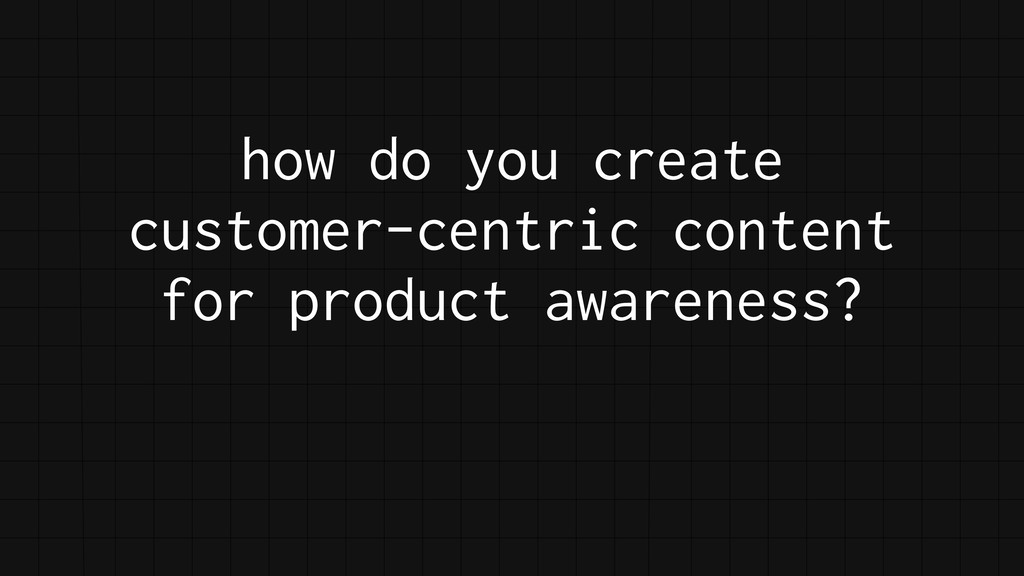 how do you create customer-centric content for product awareness?